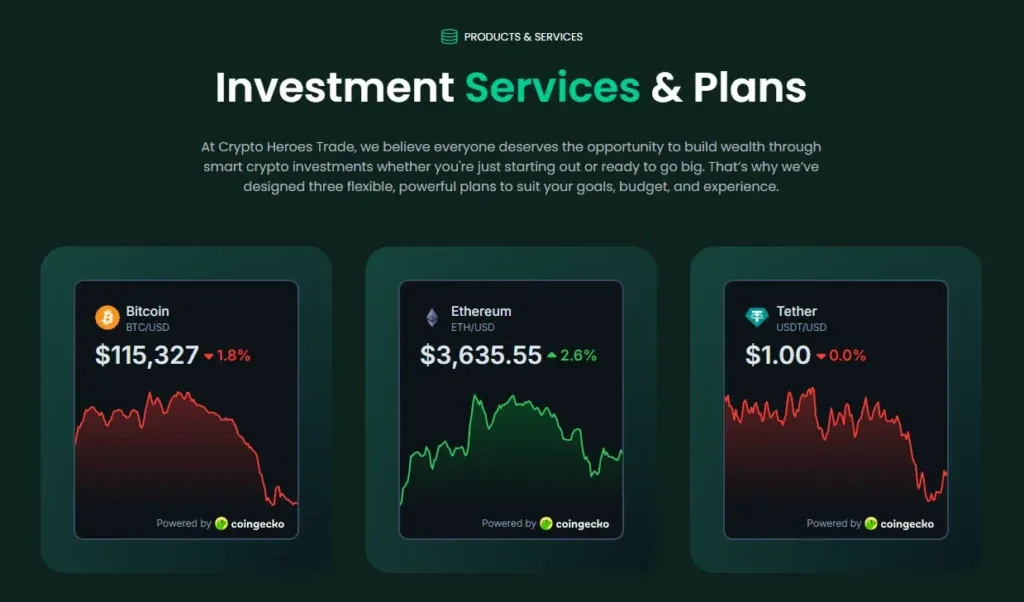 PRODUCTS & SERVICES

Investment Services & Plans

At Crypto Heroes Trade, we believe everyone deserves the opportunity to build wealth through smart crypto investments whether you're just starting out or ready to go big. That's why we've designed three flexible, powerful plans to suit your goals, budget, and experience.

Bitcoin
BTC/USD
$115,327 1.8%
Powered by coingecko

Ethereum
ETH/USD
$3,635.55 2.6%
Powered by coingecko

Tether
USDT/USD
$1.00 0.0%
Powered by coingecko